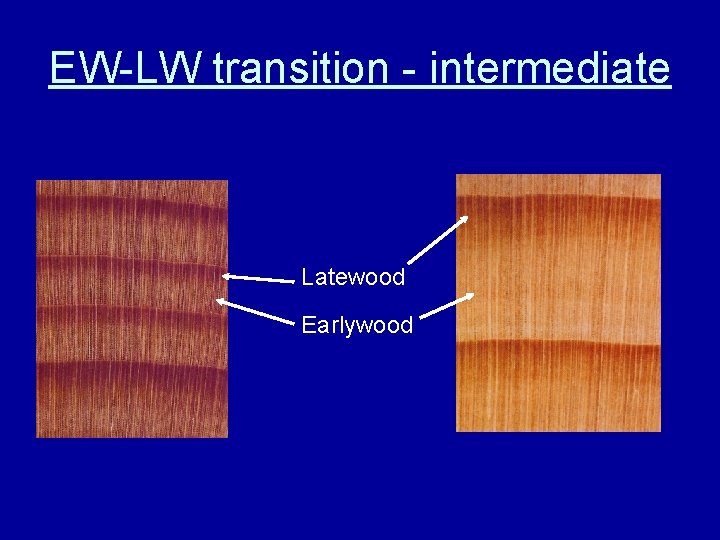 EW-LW transition - intermediate

Latewood

Earlywood